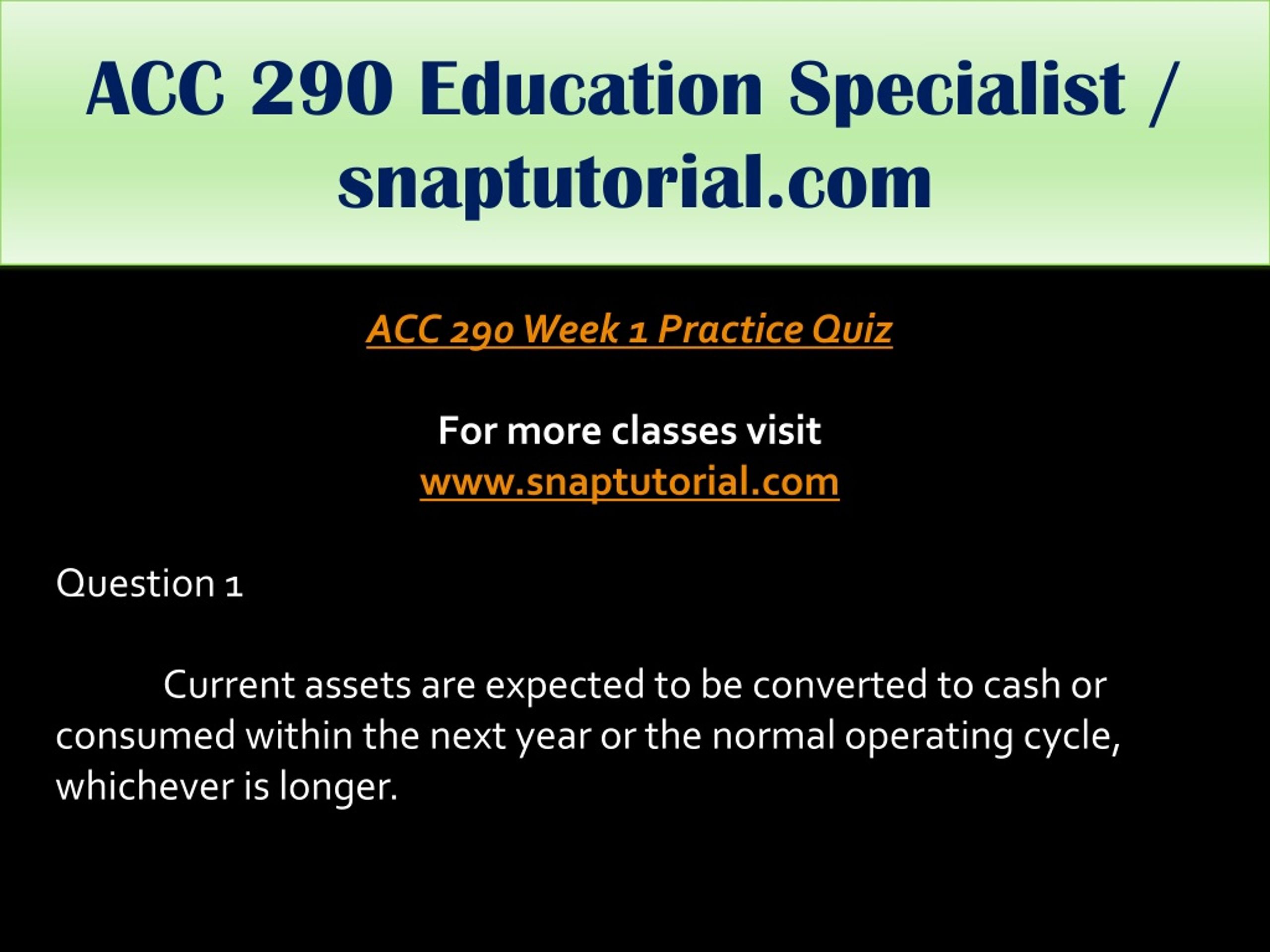 ACC 290 Education Specialist / snaptutorial.com

ACC 290 Week 1 Practice Quiz

For more classes visit
www.snaptutorial.com

Question 1

Current assets are expected to be converted to cash or consumed within the next year or the normal operating cycle, whichever is longer.